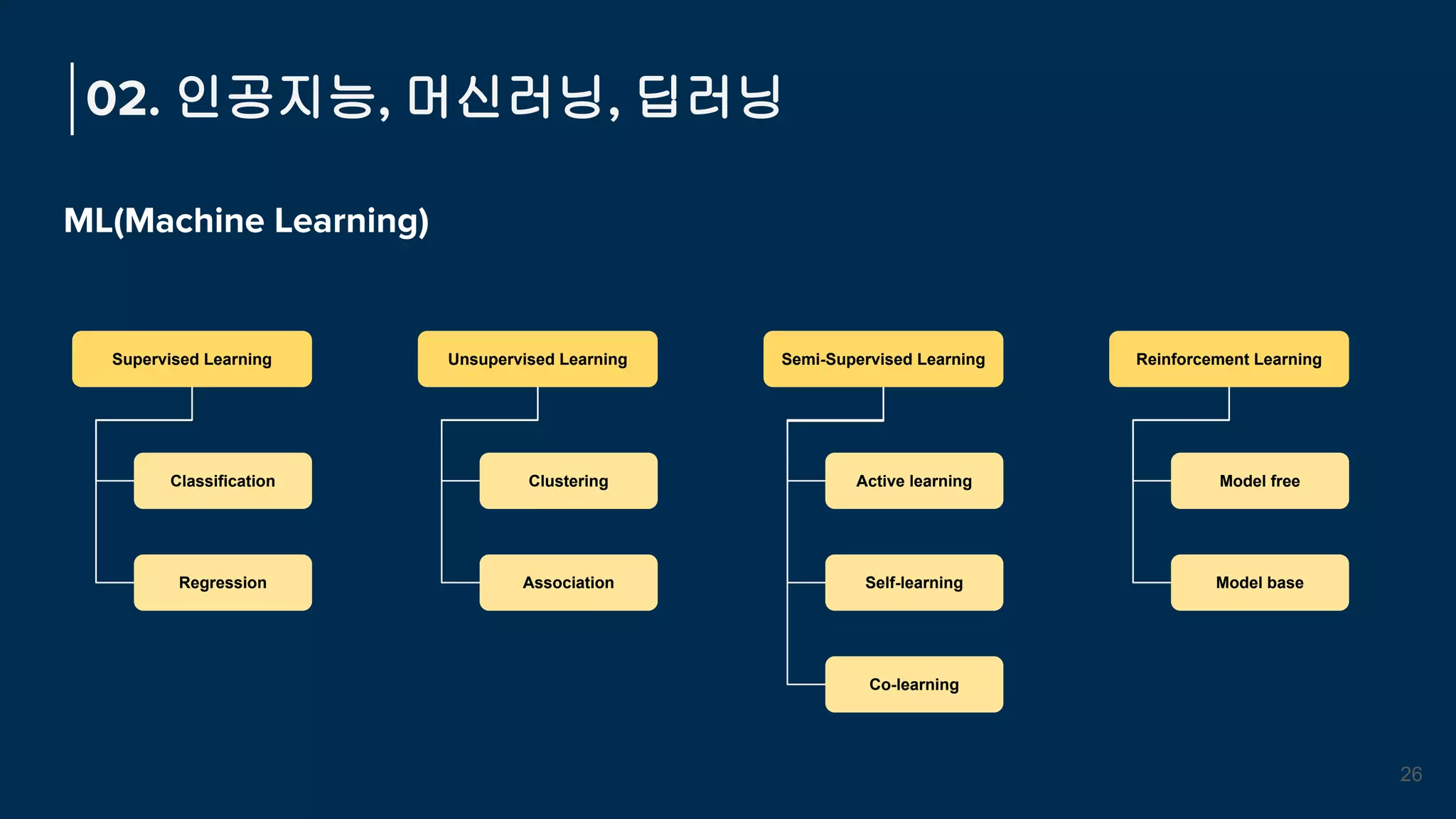 02. 인공지능, 머신러닝, 딥러닝

ML(Machine Learning)

Supervised Learning

Classification

Regression

Unsupervised Learning

Clustering

Association

Semi-Supervised Learning

Active learning

Self-learning

Co-learning

Reinforcement Learning

Model free

Model base

26